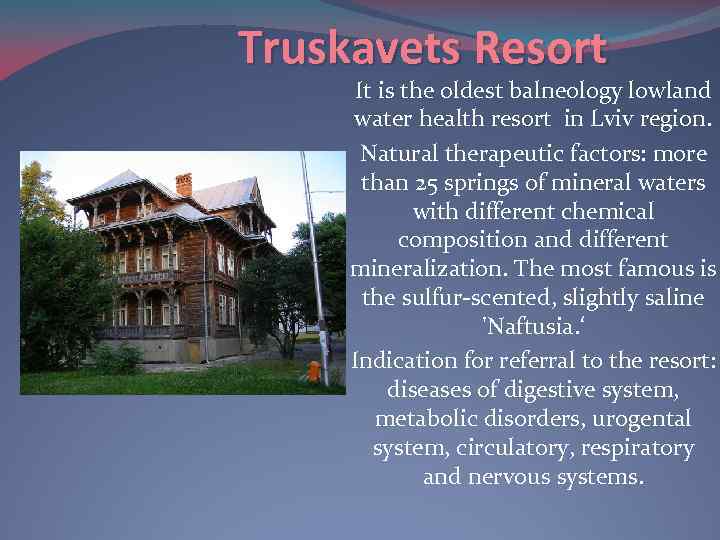 Truskavets Resort

It is the oldest balneology lowland water health resort in Lviv region.

Natural therapeutic factors: more than 25 springs of mineral waters with different chemical composition and different mineralization. The most famous is the sulfur-scented, slightly saline 'Naftusia.'

Indication for referral to the resort: diseases of digestive system, metabolic disorders, urogental system, circulatory, respiratory and nervous systems.